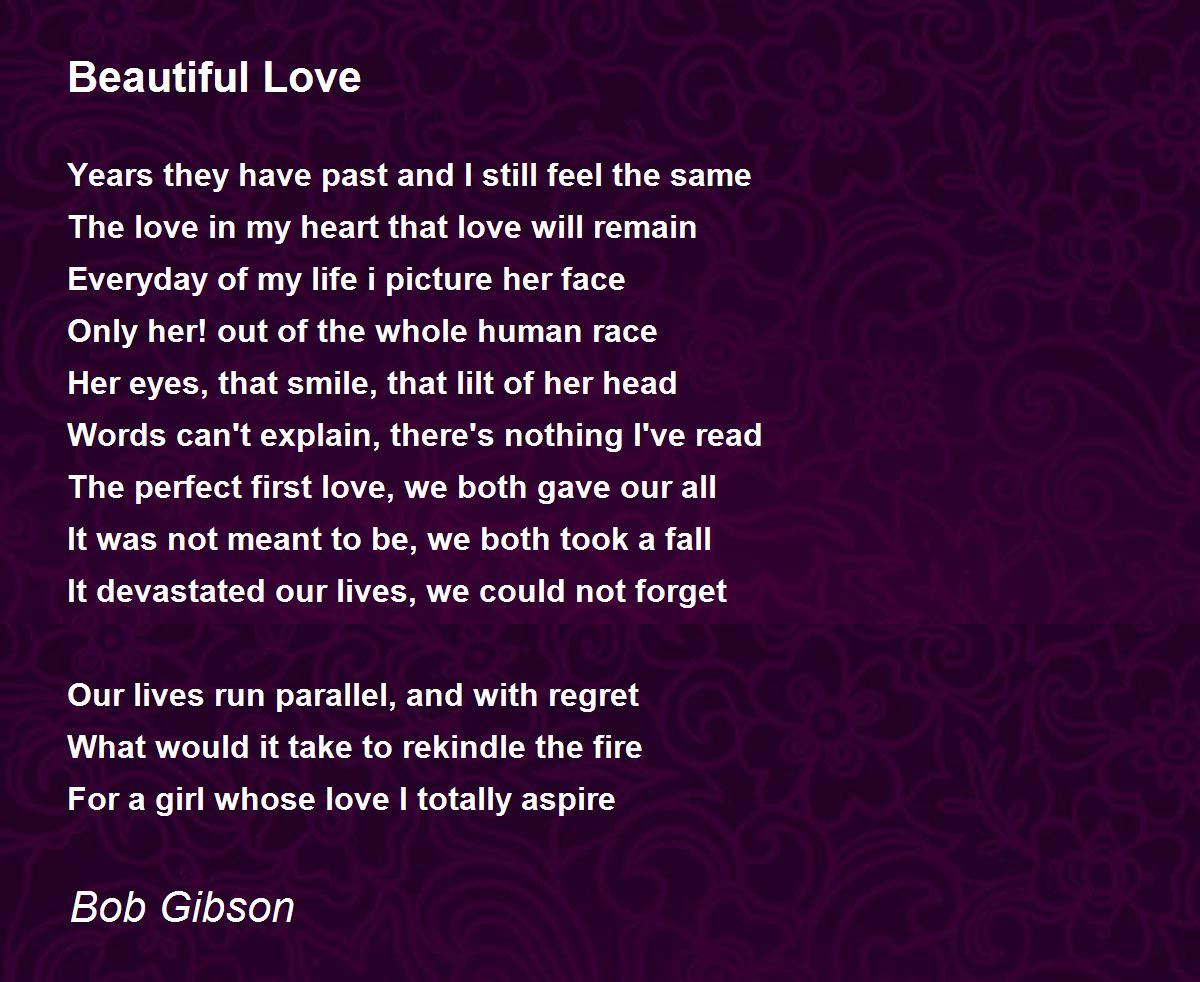 Beautiful Love

Years they have past and I still feel the same
The love in my heart that love will remain
Everyday of my life i picture her face
Only her! out of the whole human race
Her eyes, that smile, that lilt of her head
Words can't explain, there's nothing I've read
The perfect first love, we both gave our all
It was not meant to be, we both took a fall
It devastated our lives, we could not forget

Our lives run parallel, and with regret
What would it take to rekindle the fire
For a girl whose love I totally aspire

Bob Gibson